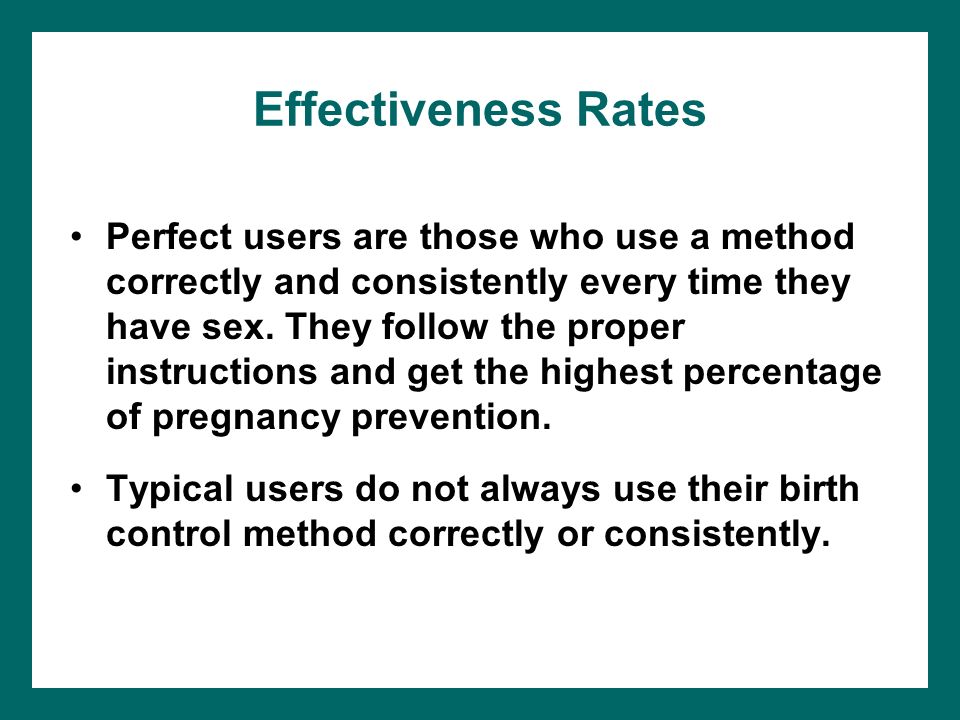 Effectiveness Rates

• Perfect users are those who use a method correctly and consistently every time they have sex. They follow the proper instructions and get the highest percentage of pregnancy prevention.

• Typical users do not always use their birth control method correctly or consistently.